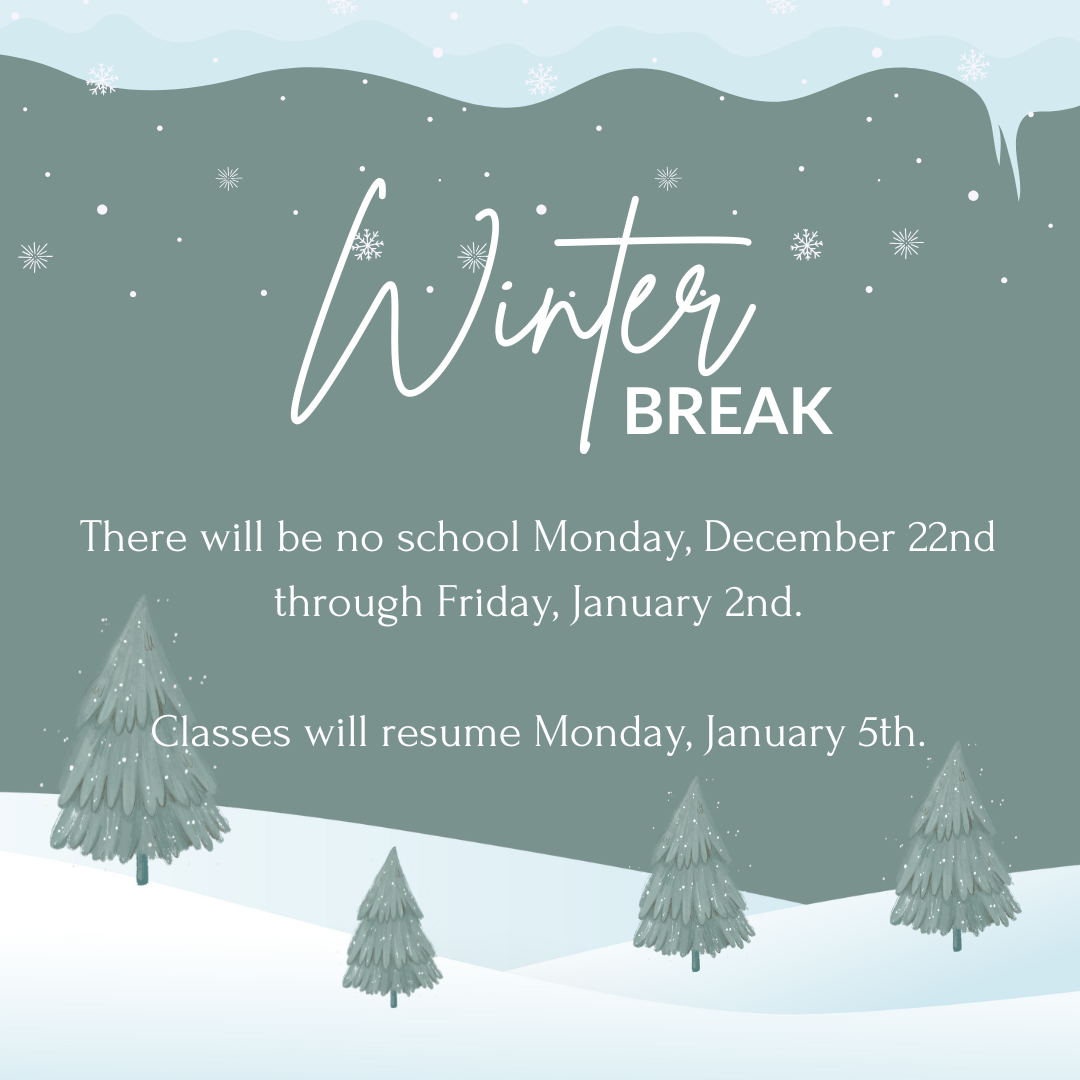 Winter
BREAK

There will be no school Monday, December 22nd through Friday, January 2nd.

Classes will resume Monday, January 5th.